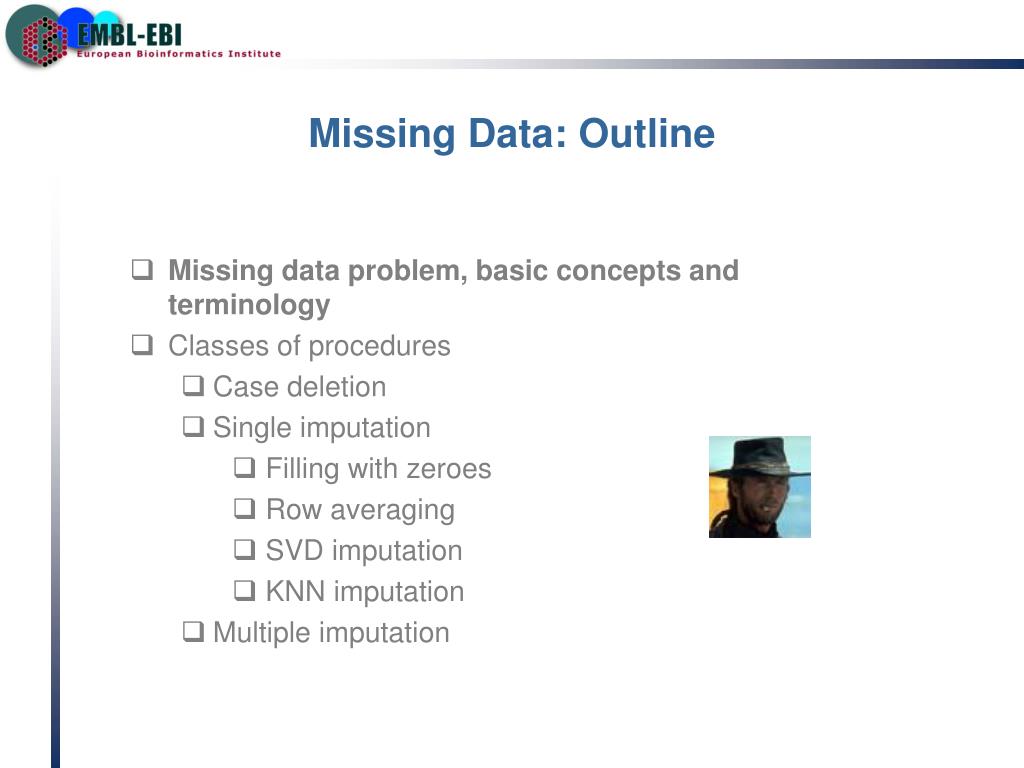 EMBL-EBI
European Bioinformatics Institute

Missing Data: Outline

❑ Missing data problem, basic concepts and terminology
❑ Classes of procedures
❑ Case deletion
❑ Single imputation
❑ Filling with zeroes
❑ Row averaging
❑ SVD imputation
❑ KNN imputation
❑ Multiple imputation